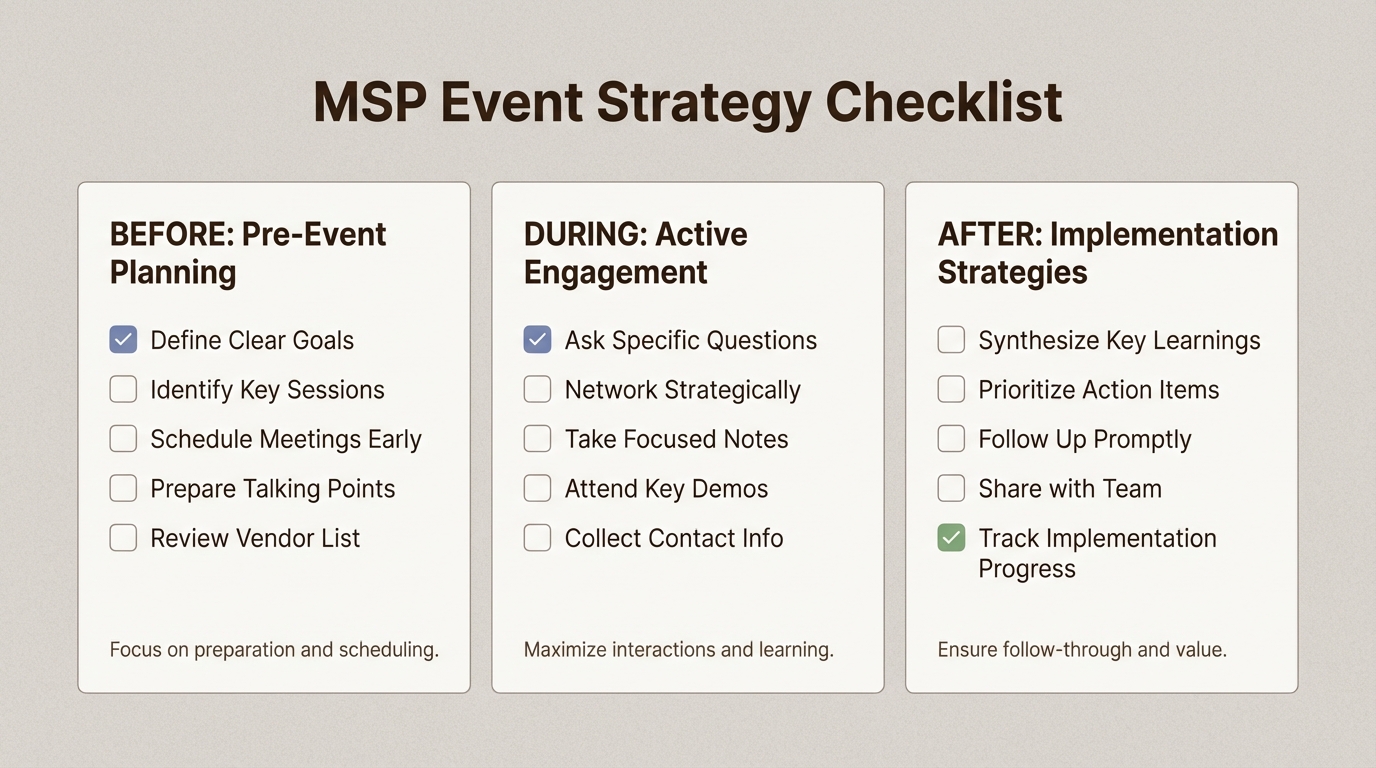 MSP Event Strategy Checklist

BEFORE: Pre-Event Planning

Define Clear Goals
Identify Key Sessions
Schedule Meetings Early
Prepare Talking Points
Review Vendor List

Focus on preparation and scheduling.

DURING: Active Engagement

Ask Specific Questions
Network Strategically
Take Focused Notes
Attend Key Demos
Collect Contact Info

Maximize interactions and learning.

AFTER: Implementation Strategies

Synthesize Key Learnings
Prioritize Action Items
Follow Up Promptly
Share with Team
Track Implementation Progress

Ensure follow-through and value.